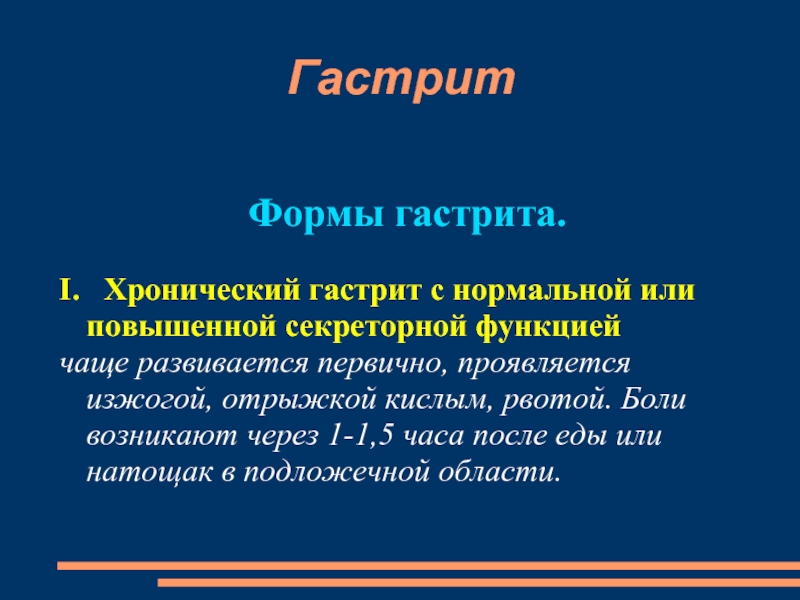 Гастрит

Формы гастрита.

I. Хронический гастрит с нормальной или повышенной секреторной функцией

чаще развивается первично, проявляется изжогой, отрыжкой кислым, рвотой. Боли возникают через 1-1,5 часа после еды или натощак в подложечной области.